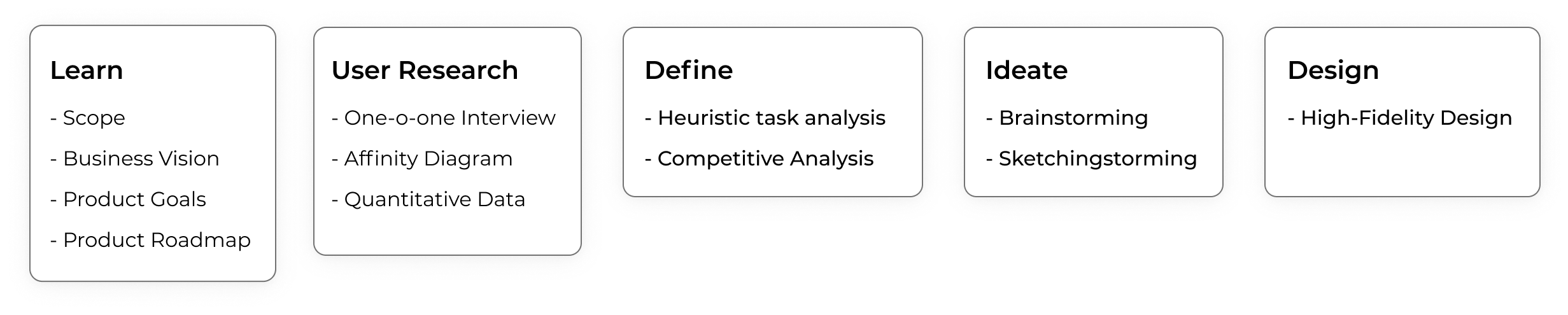 Learn

- Scope

- Business Vision

- Product Goals

- Product Roadmap

User Research

- One-o-one Interview

- Affinity Diagram

- Quantitative Data

Define

- Heuristic task analysis

- Competitive Analysis

Ideate

- Brainstorming

- Sketchingstorming

Design

- High-Fidelity Design